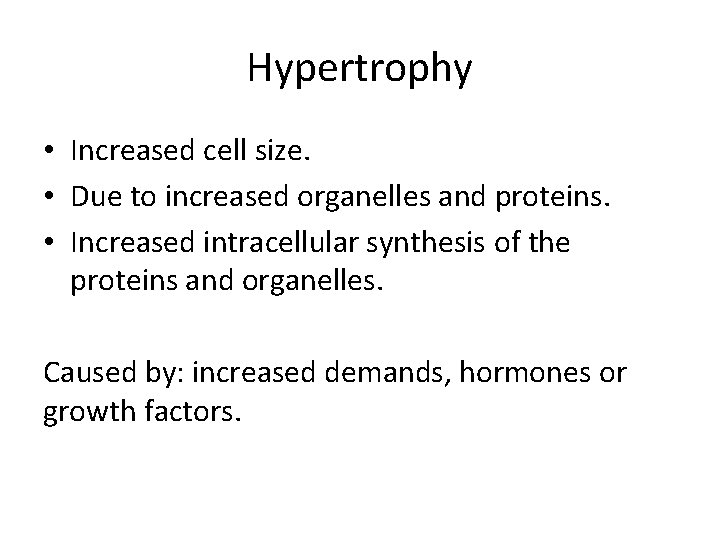 Hypertrophy

• Increased cell size.
• Due to increased organelles and proteins.
• Increased intracellular synthesis of the proteins and organelles.

Caused by: increased demands, hormones or growth factors.